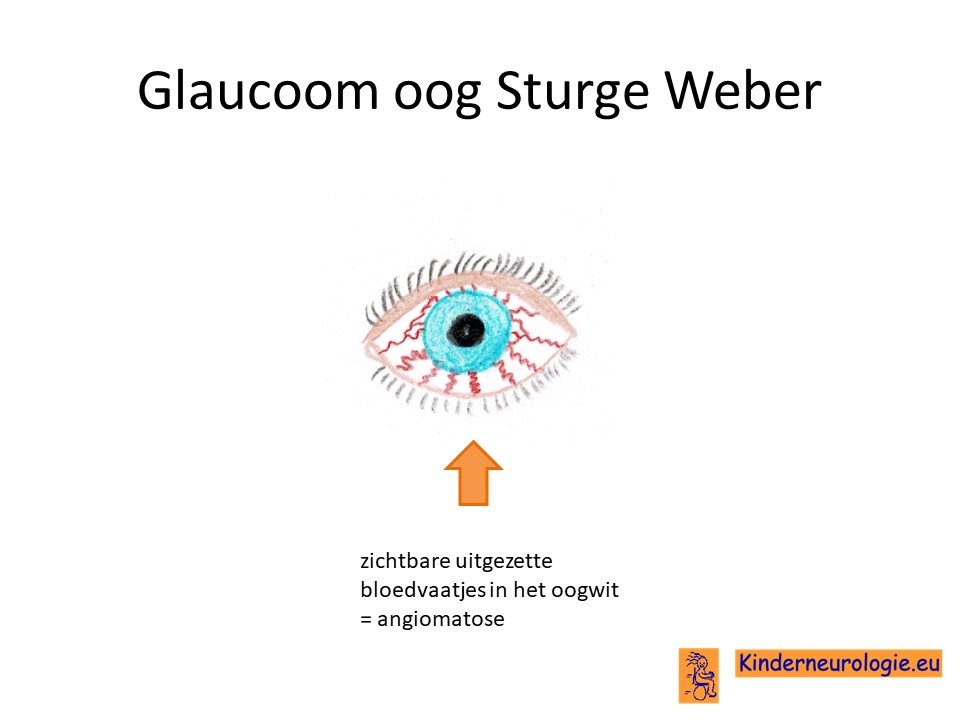 Glaucoom oog Sturge Weber

zichtbare uitgezette bloedvaatjes in het oogwit = angiomatose

Kinderneurologie.eu